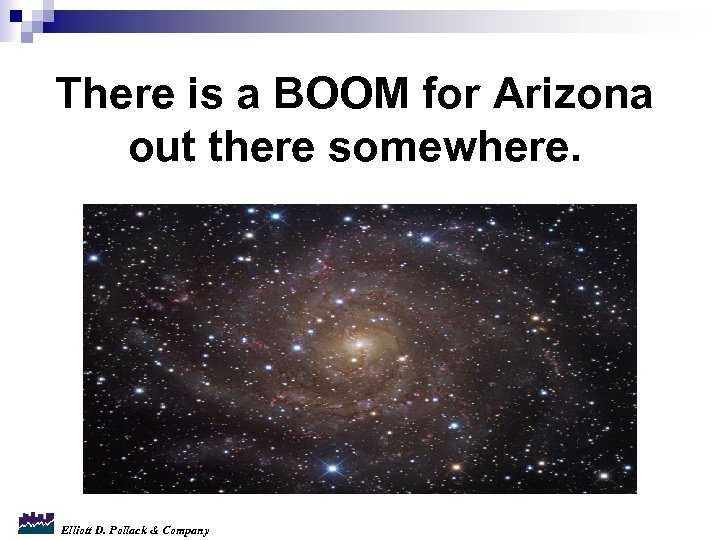 There is a BOOM for Arizona out there somewhere.

Elliott D. Pollack & Company